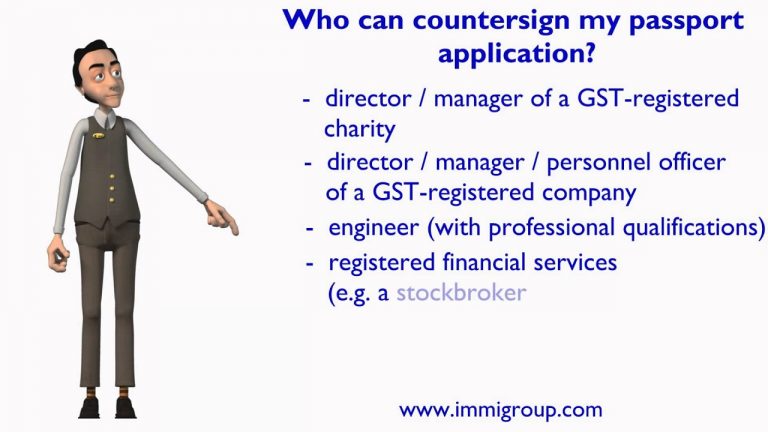 Who can countersign my passport application?

- director / manager of a GST-registered charity
- director / manager / personnel officer of a GST-registered company
- engineer (with professional qualifications)
- registered financial services (e.g. a stockbroker

www.immigroup.com